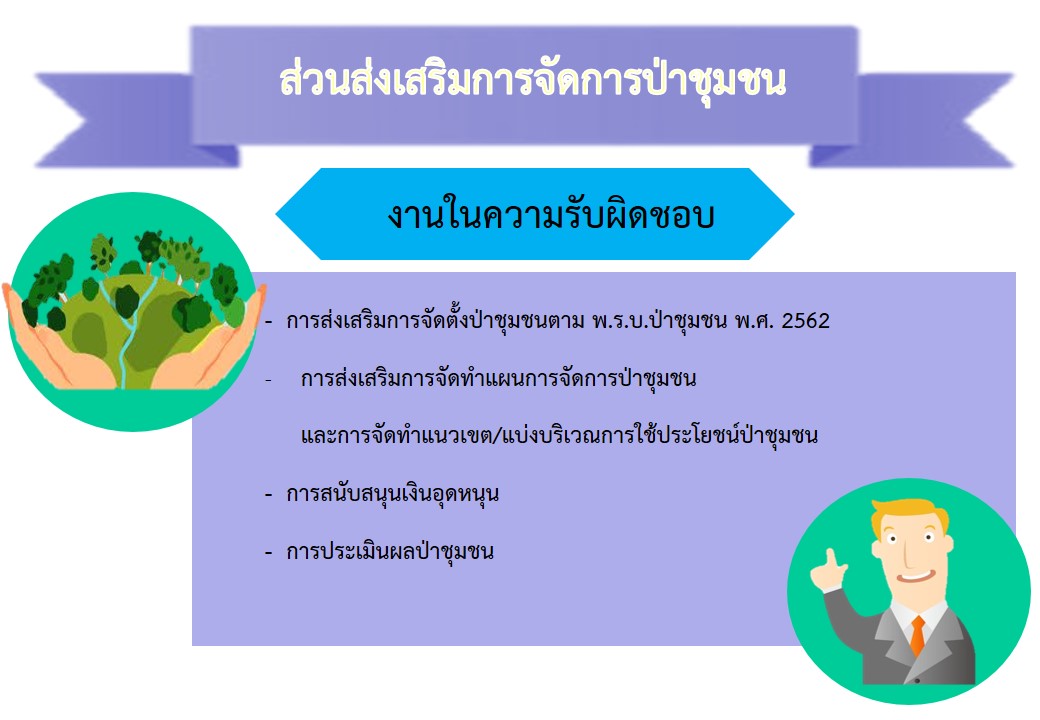 ส่วนส่งเสริมการจัดการป่าชุมชน

งานในความรับผิดชอบ

- การส่งเสริมการจัดตั้งป่าชุมชนตาม พ.ร.บ.ป่าชุมชน พ.ศ. 2562

- การส่งเสริมการจัดทำแผนการจัดการป่าชุมชน และการจัดทำแนวเขต/แบ่งบริเวณการใช้ประโยชน์ป่าชุมชน

- การสนับสนุนเงินอุดหนุน

- การประเมินผลป่าชุมชน